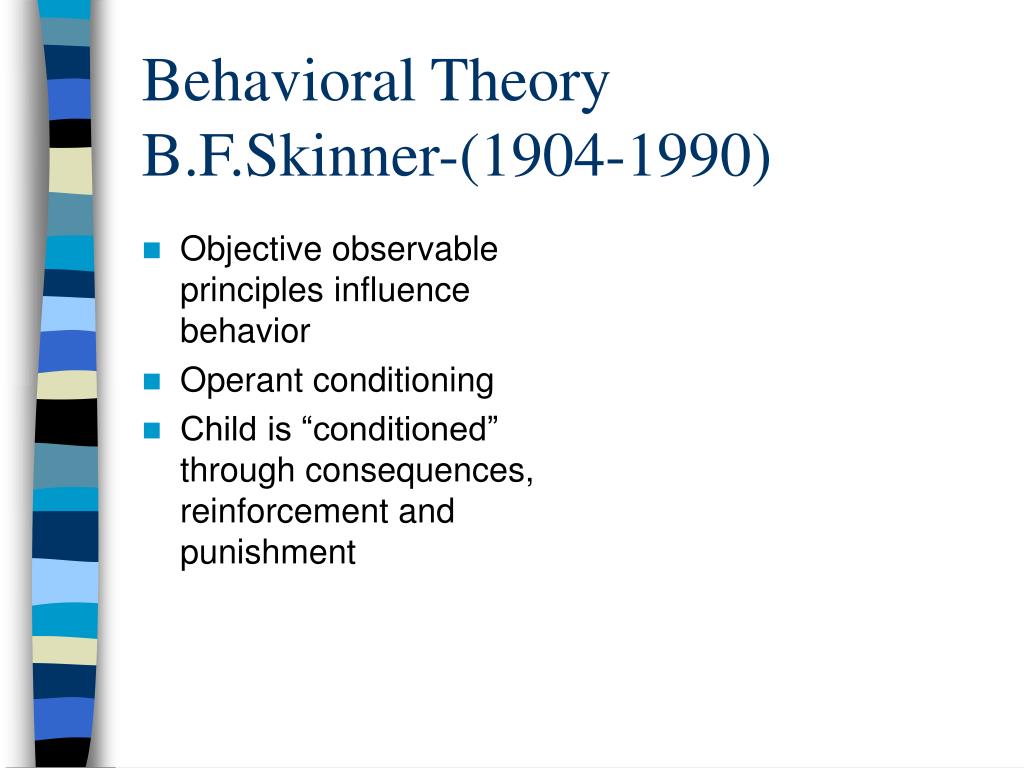 Behavioral Theory
B.F.Skinner-(1904-1990)

- Objective observable principles influence behavior
- Operant conditioning
- Child is “conditioned” through consequences, reinforcement and punishment